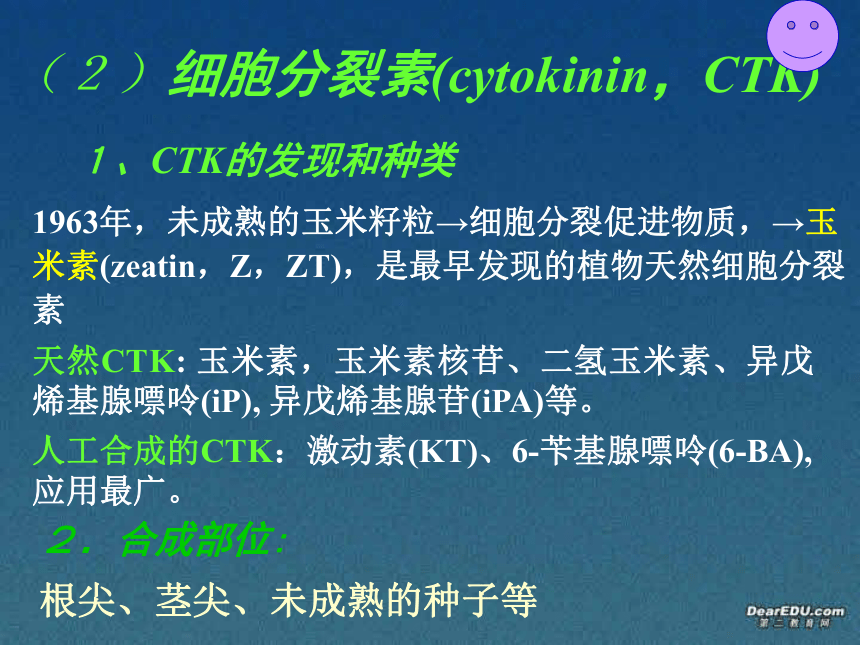 （２）细胞分裂素(cytokinin，CTK)

１、CTK的发现和种类

1963年，未成熟的玉米籽粒→细胞分裂促进物质，→玉米素(zeatin，Z，ZT)，是最早发现的植物天然细胞分裂素

天然CTK: 玉米素，玉米素核苷、二氢玉米素、异戊烯基腺嘌呤(iP), 异戊烯基腺苷(iPA)等。

人工合成的CTK：激动素(KT)、6-苄基腺嘌呤(6-BA), 应用最广。

２．合成部位:

根尖、茎尖、未成熟的种子等

DearEDU.com
第二教育网